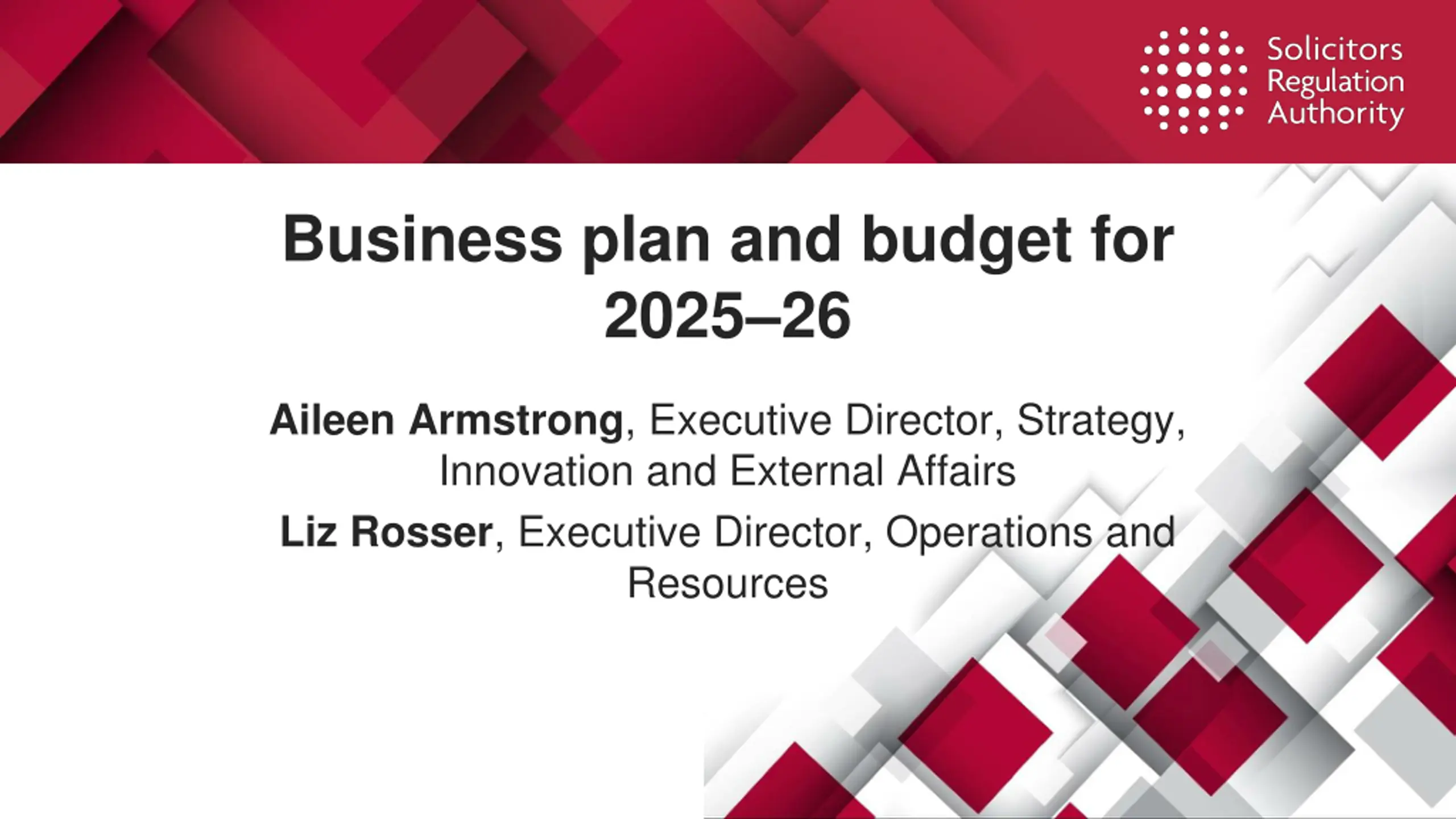 Solicitors Regulation Authority

Business plan and budget for 2025–26

Aileen Armstrong, Executive Director, Strategy, Innovation and External Affairs

Liz Rosser, Executive Director, Operations and Resources